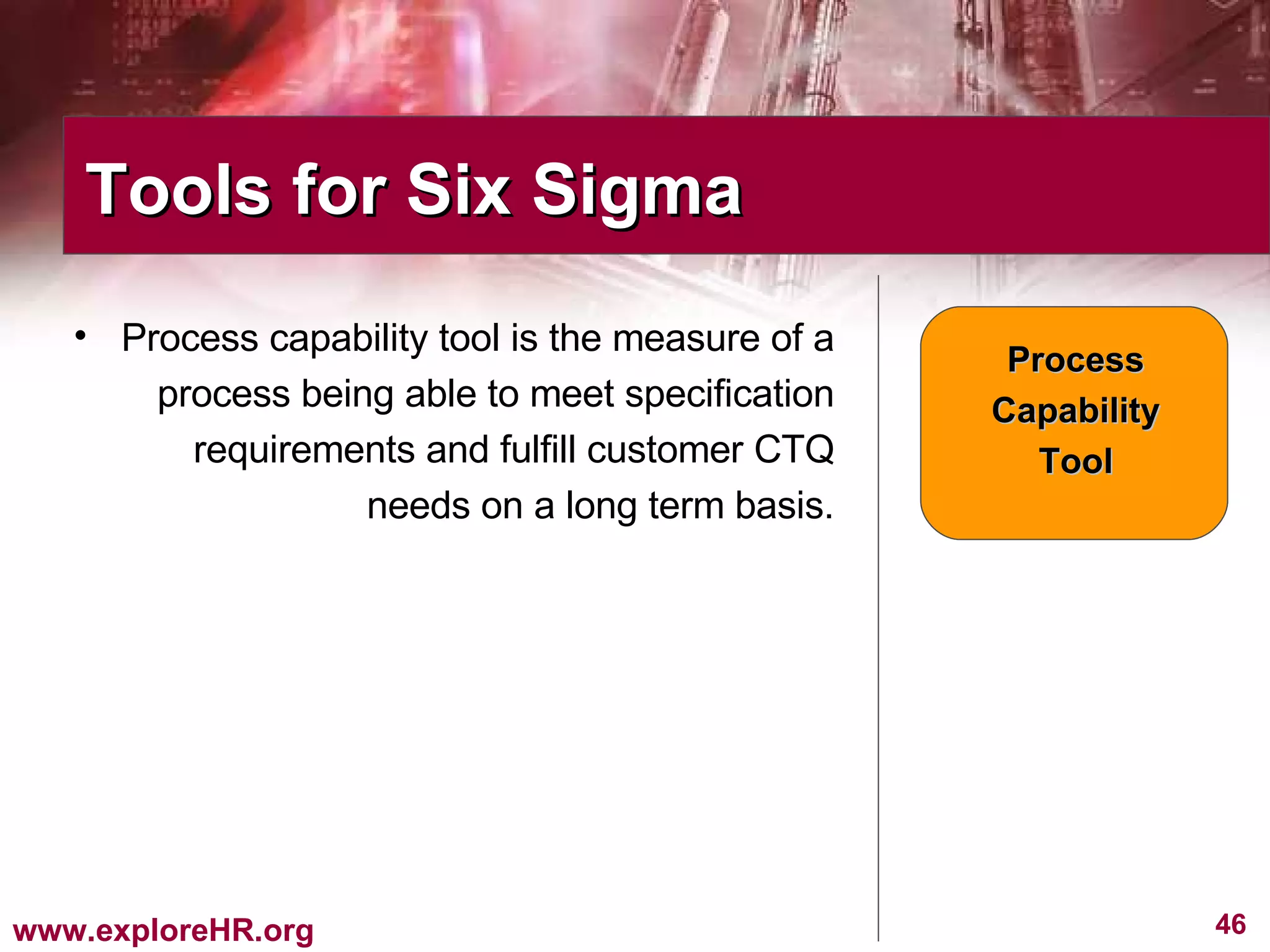 Tools for Six Sigma

• Process capability tool is the measure of a process being able to meet specification requirements and fulfill customer CTQ needs on a long term basis.

Process Capability Tool

www.exploreHR.org

46